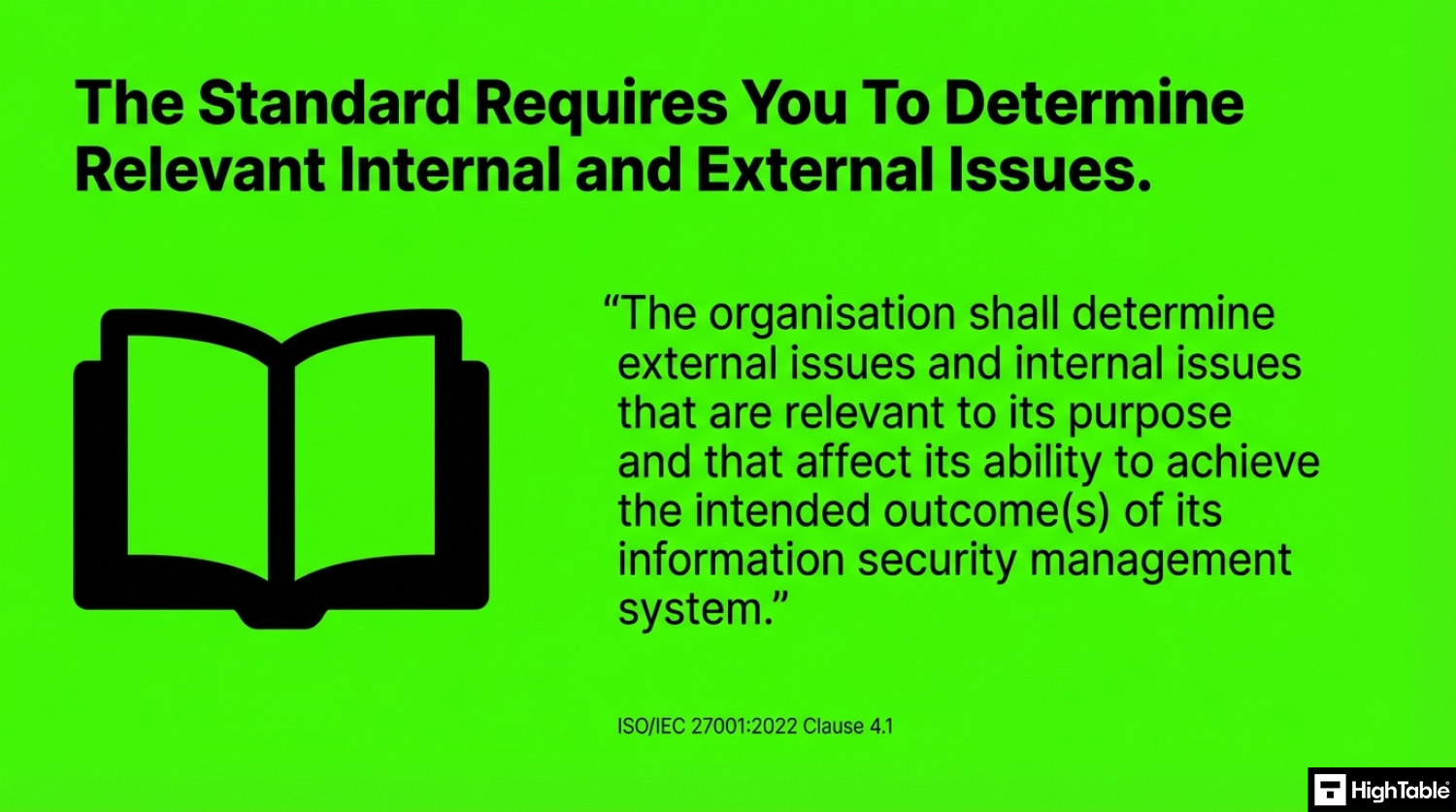 The Standard Requires You To Determine Relevant Internal and External Issues.

“The organisation shall determine external issues and internal issues that are relevant to its purpose and that affect its ability to achieve the intended outcome(s) of its information security management system.”

ISO/IEC 27001:2022 Clause 4.1

HighTable®